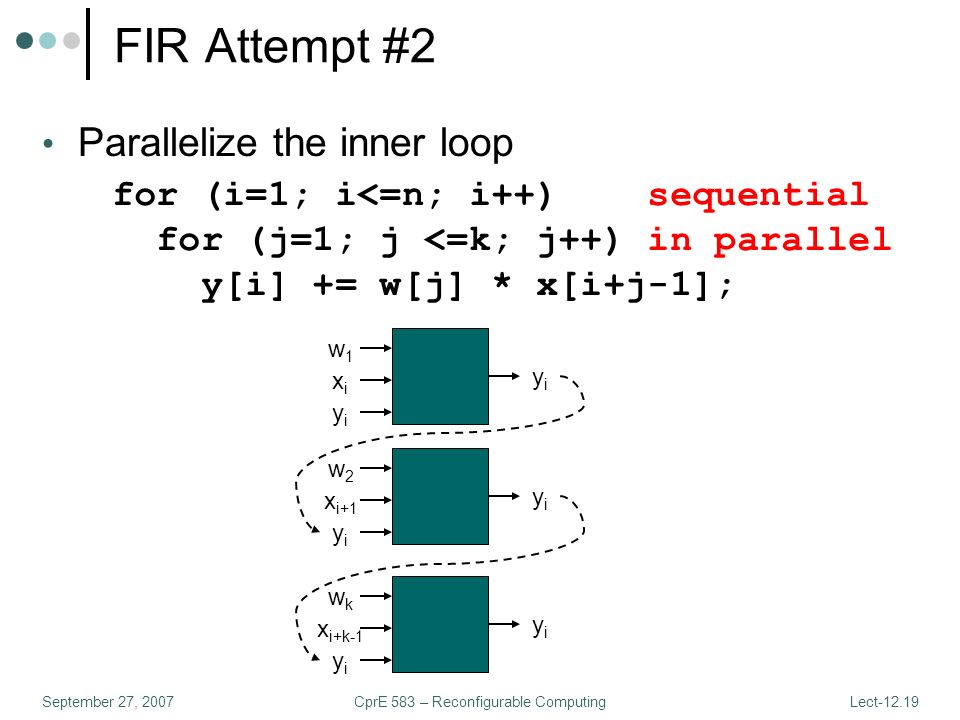 FIR Attempt #2

• Parallelize the inner loop

for (i=1; i<=n; i++) sequential
  for (j=1; j <=k; j++) in parallel
    y[i] += w[j] * x[i+j-1];

$w_1$
$x_i$
$y_i$
$y_i$

$w_2$
$x_{i+1}$
$y_i$
$y_i$

$w_k$
$x_{i+k-1}$
$y_i$
$y_i$

September 27, 2007 CprE 583 – Reconfigurable Computing Lect-12.19